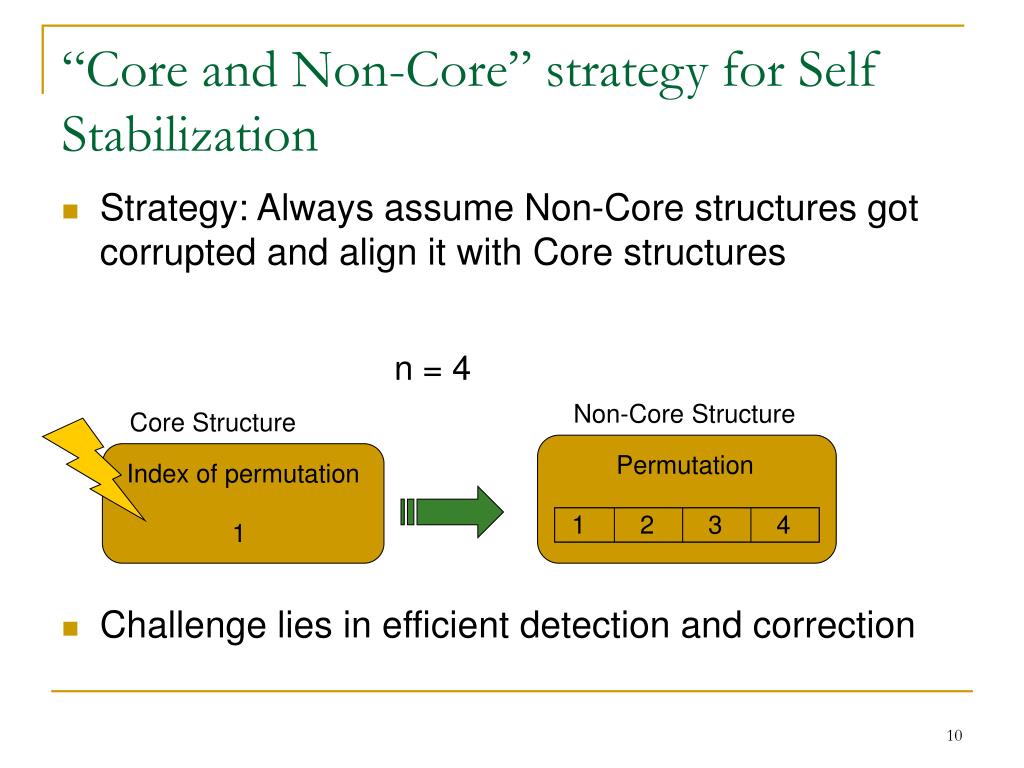 “Core and Non-Core” strategy for Self Stabilization

Strategy: Always assume Non-Core structures got corrupted and align it with Core structures

n = 4

Core Structure

Index of permutation

1

Non-Core Structure

Permutation

| 1 | 2 | 3 | 4 |
|---|---|---|---|

Challenge lies in efficient detection and correction

10